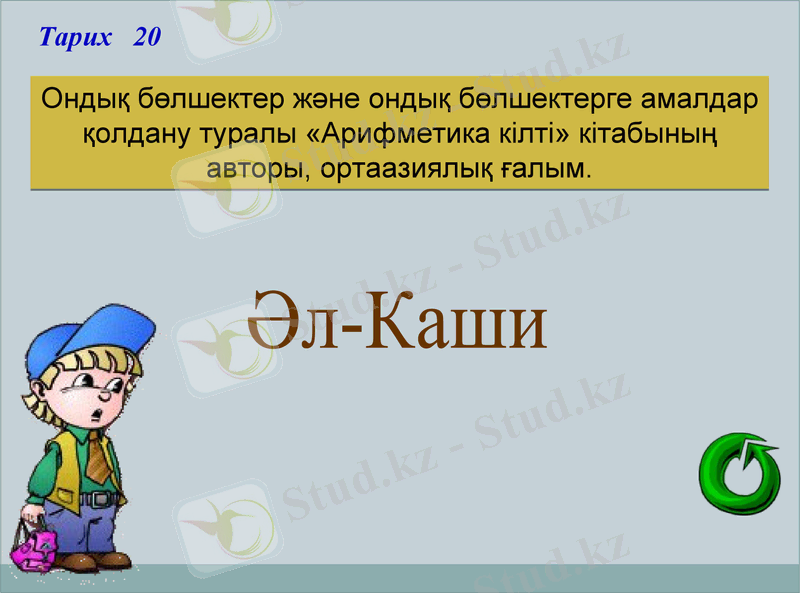 Тарих 20

Ондық бөлшектер және ондық бөлшектерге амалдар қолдану туралы «Арифметика кілті» кітабының авторы, ортаазиялық ғалым.

Әл-Каши

Stud.kz - Stud.kz